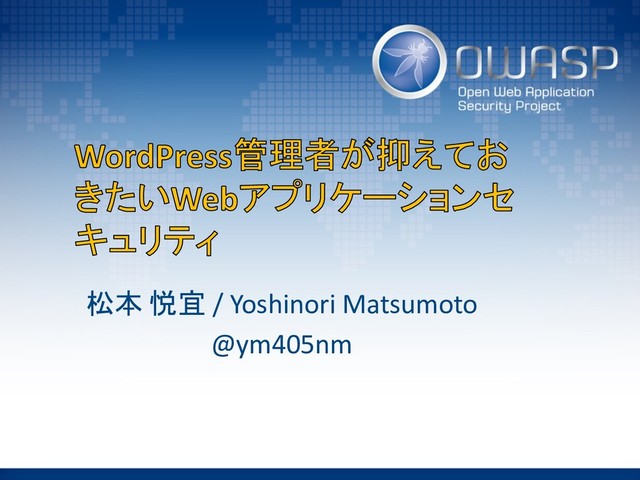 OWASP
Open Web Application Security Project

WordPress管理者が抑えておきたいWebアプリケーションセキュリティ

松本 悦宜 / Yoshinori Matsumoto
@ym405nm